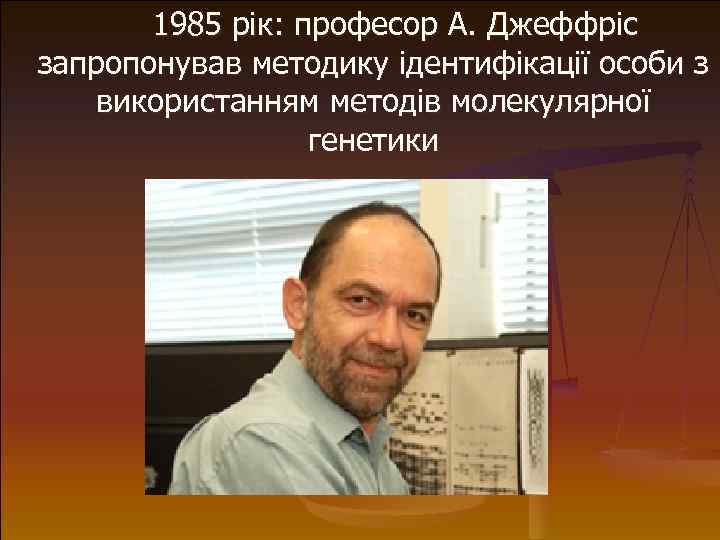 1985 рік: професор А. Джеффріс запропонував методику ідентифікації особи з використанням методів молекулярної генетики